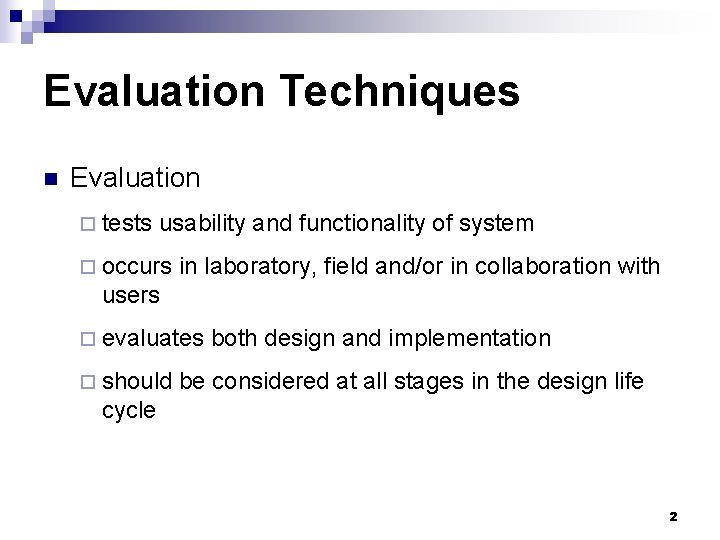 Evaluation Techniques

Evaluation

tests usability and functionality of system

occurs in laboratory, field and/or in collaboration with users

evaluates both design and implementation

should be considered at all stages in the design life cycle

2